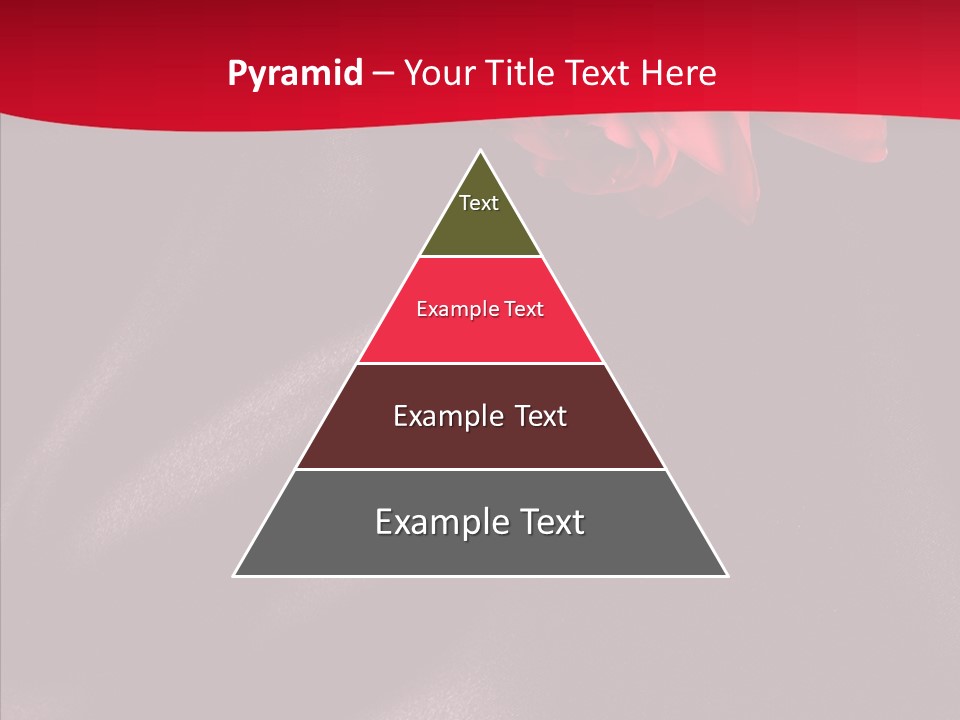 Pyramid – Your Title Text Here

Text

Example Text

Example Text

Example Text